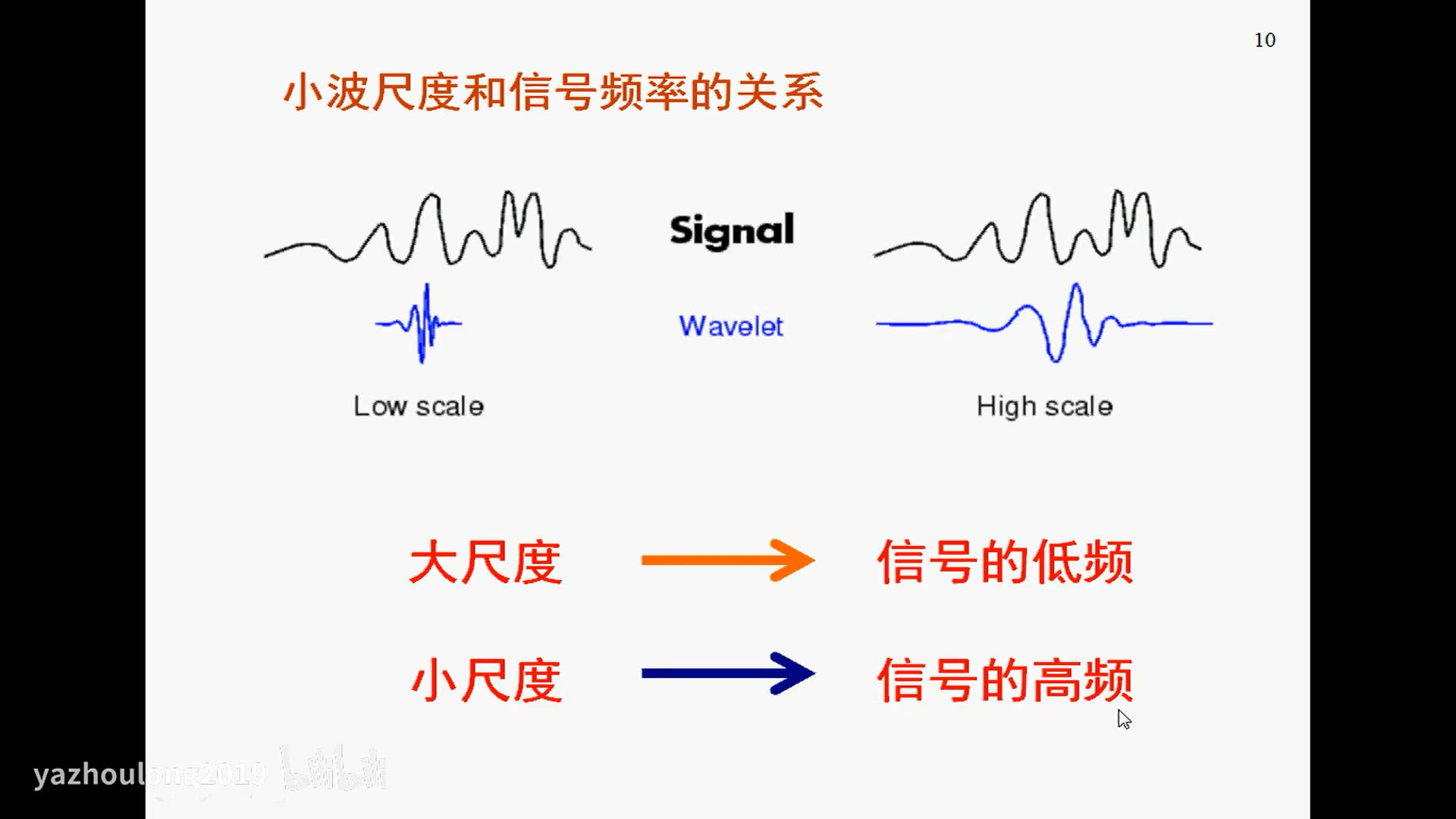 10

小波尺度和信号频率的关系

Signal

Wavelet

Low scale

High scale

大尺度 信号的低频

小尺度 信号的高频

yazhoulong2019 bilibili